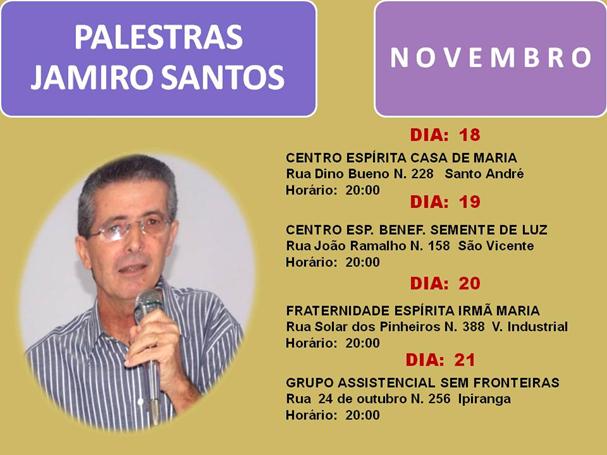 PALESTRAS
JAMIRO SANTOS

NOVEMBRO

DIA: 18

CENTRO ESPÍRITA CASA DE MARIA
Rua Dino Bueno N. 228 Santo André
Horário: 20:00

DIA: 19

CENTRO ESP. BENEF. SEMENTE DE LUZ
Rua João Ramalho N. 158 São Vicente
Horário: 20:00

DIA: 20

FRATERNIDADE ESPÍRITA IRMÃ MARIA
Rua Solar dos Pinheiros N. 388 V. Industrial
Horário: 20:00

DIA: 21

GRUPO ASSISTENCIAL SEM FRONTEIRAS
Rua 24 de outubro N. 256 Ipiranga
Horário: 20:00